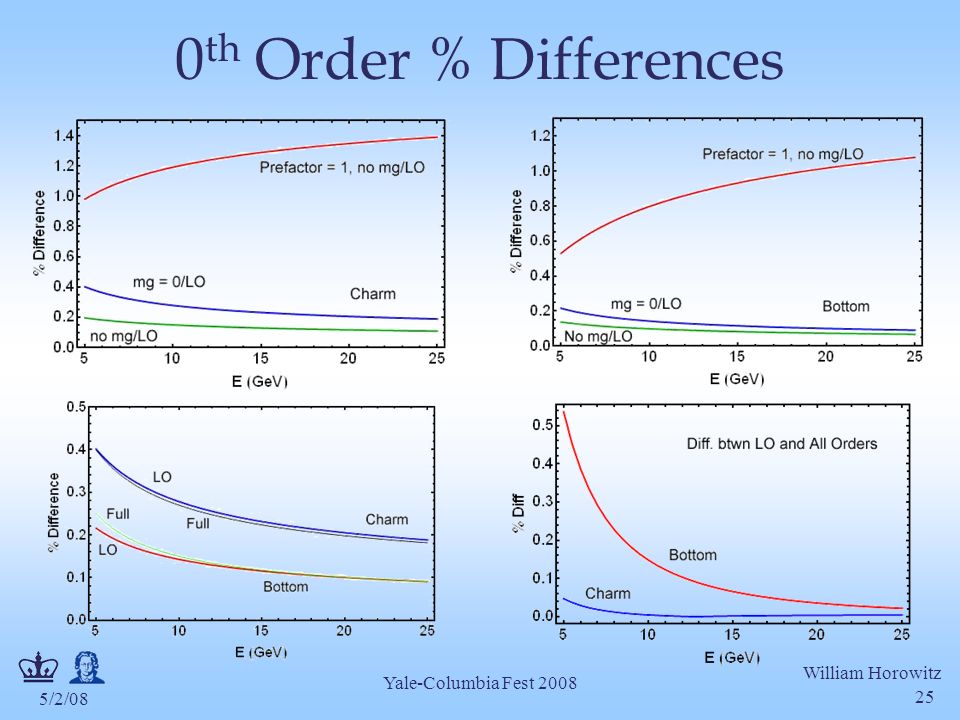 $0^{th}$ Order % Differences

1.4
1.2
1.0
0.8
0.6
0.4
0.2
0.0
% Difference
Prefactor = 1, no mg/LO
mg = 0/LO
Charm
no mg/LO
5 10 15 20 25
E (GeV)

1.2
1.0
0.8
0.6
0.4
0.2
0.0
% Difference
Prefactor = 1, no mg/LO
mg = 0/LO
Bottom
No mg/LO
5 10 15 20 25
E (GeV)

0.5
0.4
0.3
0.2
0.1
0.0
% Difference
LO
Full
Full
LO
Charm
Bottom
5 10 15 20 25
E (GeV)

0.5
0.4
0.3
0.2
0.1
0.0
% Diff
Diff. btwn LO and All Orders
Bottom
Charm
5 10 15 20 25
E (GeV)

5/2/08
Yale-Columbia Fest 2008
William Horowitz
25